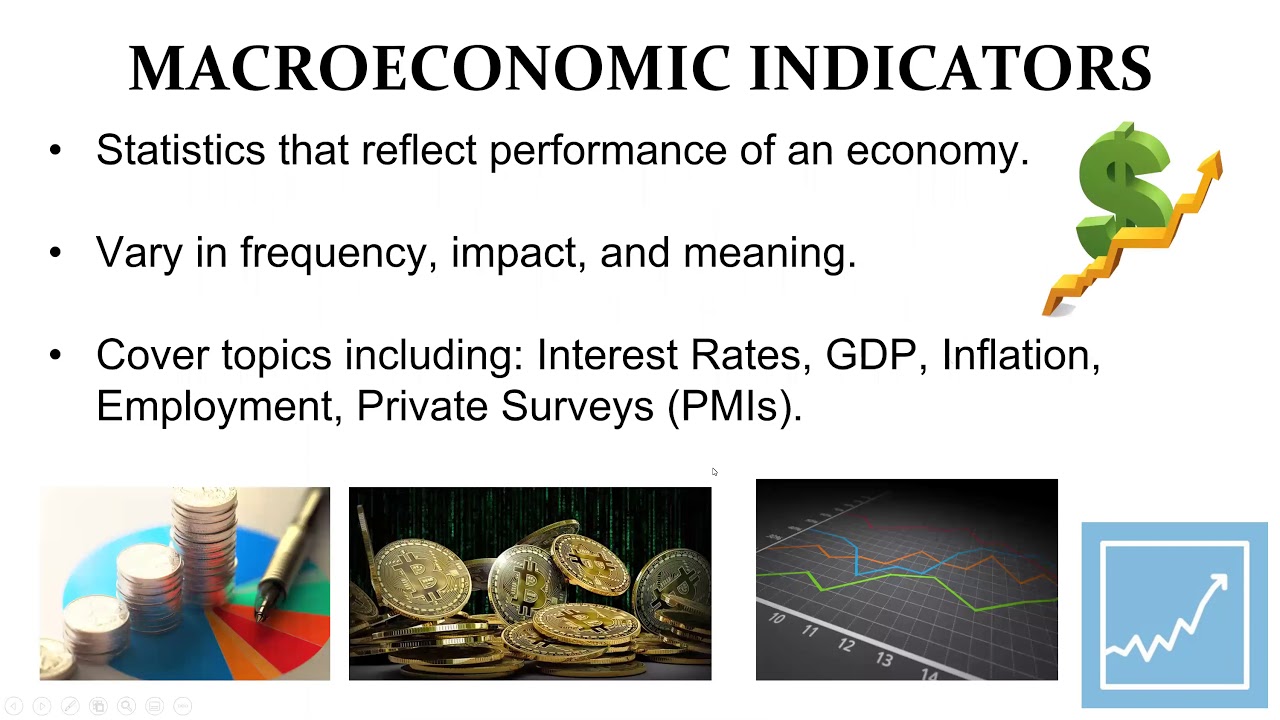 MACROECONOMIC INDICATORS

• Statistics that reflect performance of an economy.

• Vary in frequency, impact, and meaning.

• Cover topics including: Interest Rates, GDP, Inflation, Employment, Private Surveys (PMIs).

10 11 12 13 14